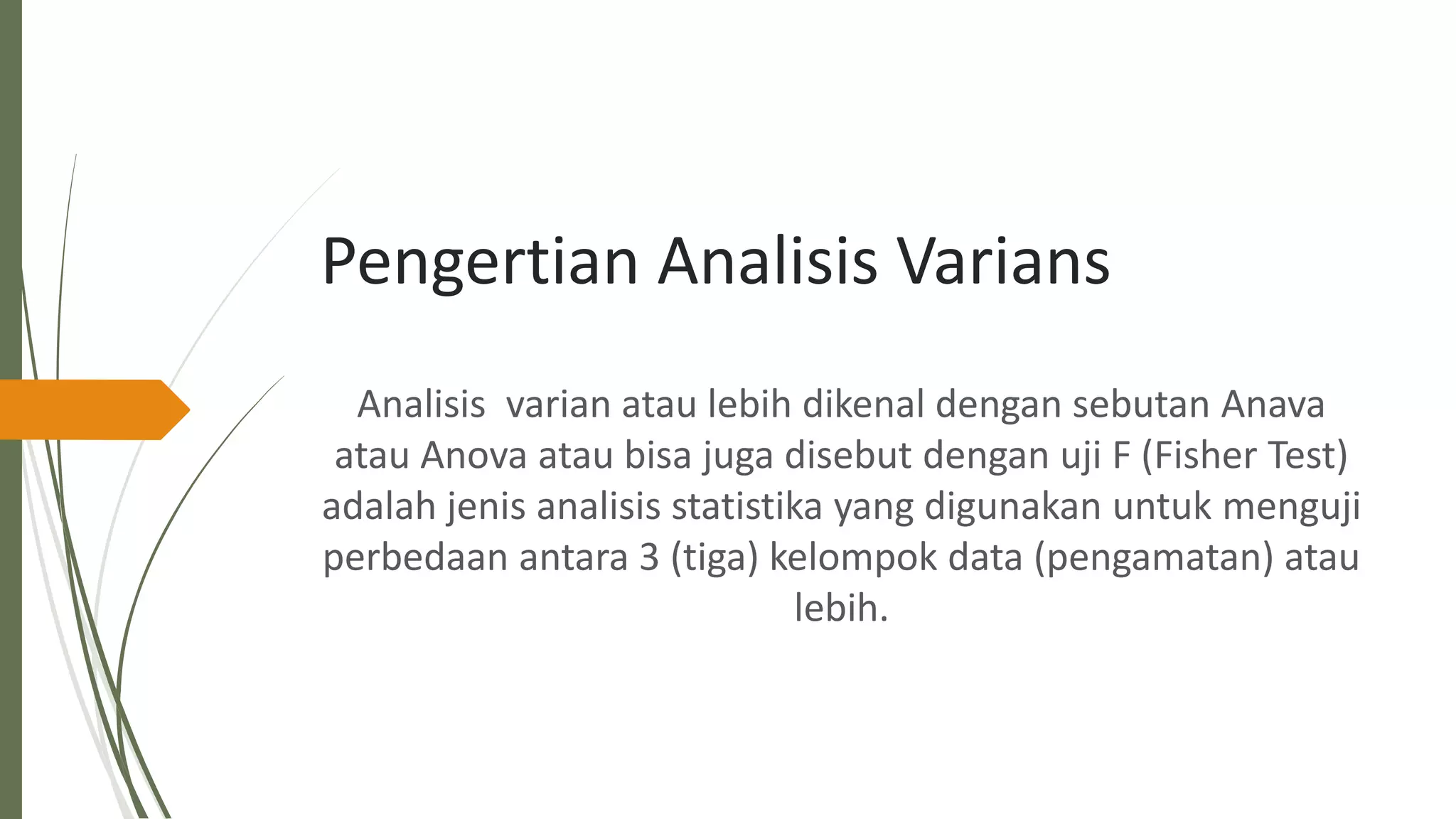 Pengertian Analisis Varians

Analisis  varian atau lebih dikenal dengan sebutan Anava atau Anova atau bisa juga disebut dengan uji F (Fisher Test) adalah jenis analisis statistika yang digunakan untuk menguji perbedaan antara 3 (tiga) kelompok data (pengamatan) atau lebih.